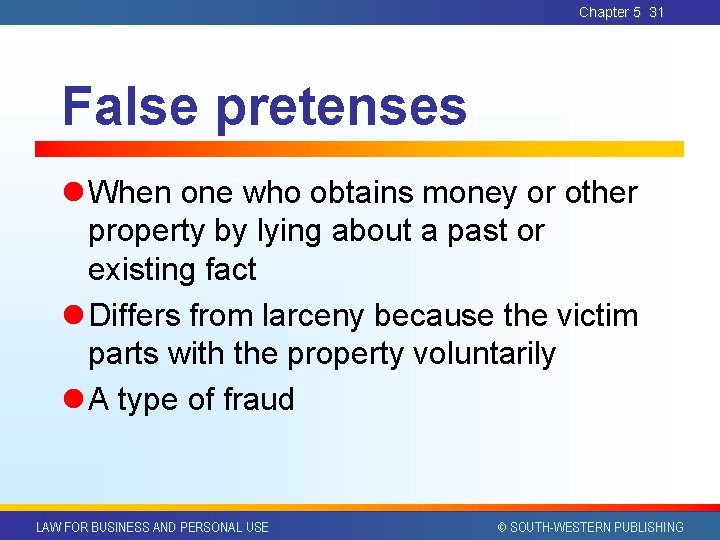 Chapter 5 31

False pretenses

• When one who obtains money or other property by lying about a past or existing fact
• Differs from larceny because the victim parts with the property voluntarily
• A type of fraud

LAW FOR BUSINESS AND PERSONAL USE

© SOUTH-WESTERN PUBLISHING